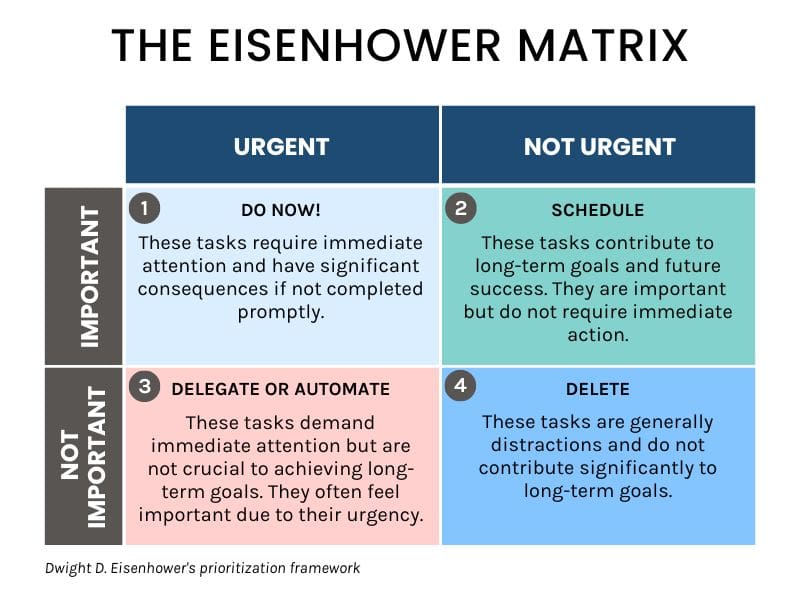 THE EISENHOWER MATRIX

| | URGENT | NOT URGENT |
|---|---|---|
| IMPORTANT | 1 DO NOW! These tasks require immediate attention and have significant consequences if not completed promptly. | 2 SCHEDULE These tasks contribute to long-term goals and future success. They are important but do not require immediate action. |
| NOT IMPORTANT | 3 DELEGATE OR AUTOMATE These tasks demand immediate attention but are not crucial to achieving long-term goals. They often feel important due to their urgency. | 4 DELETE These tasks are generally distractions and do not contribute significantly to long-term goals. |

Dwight D. Eisenhower's prioritization framework